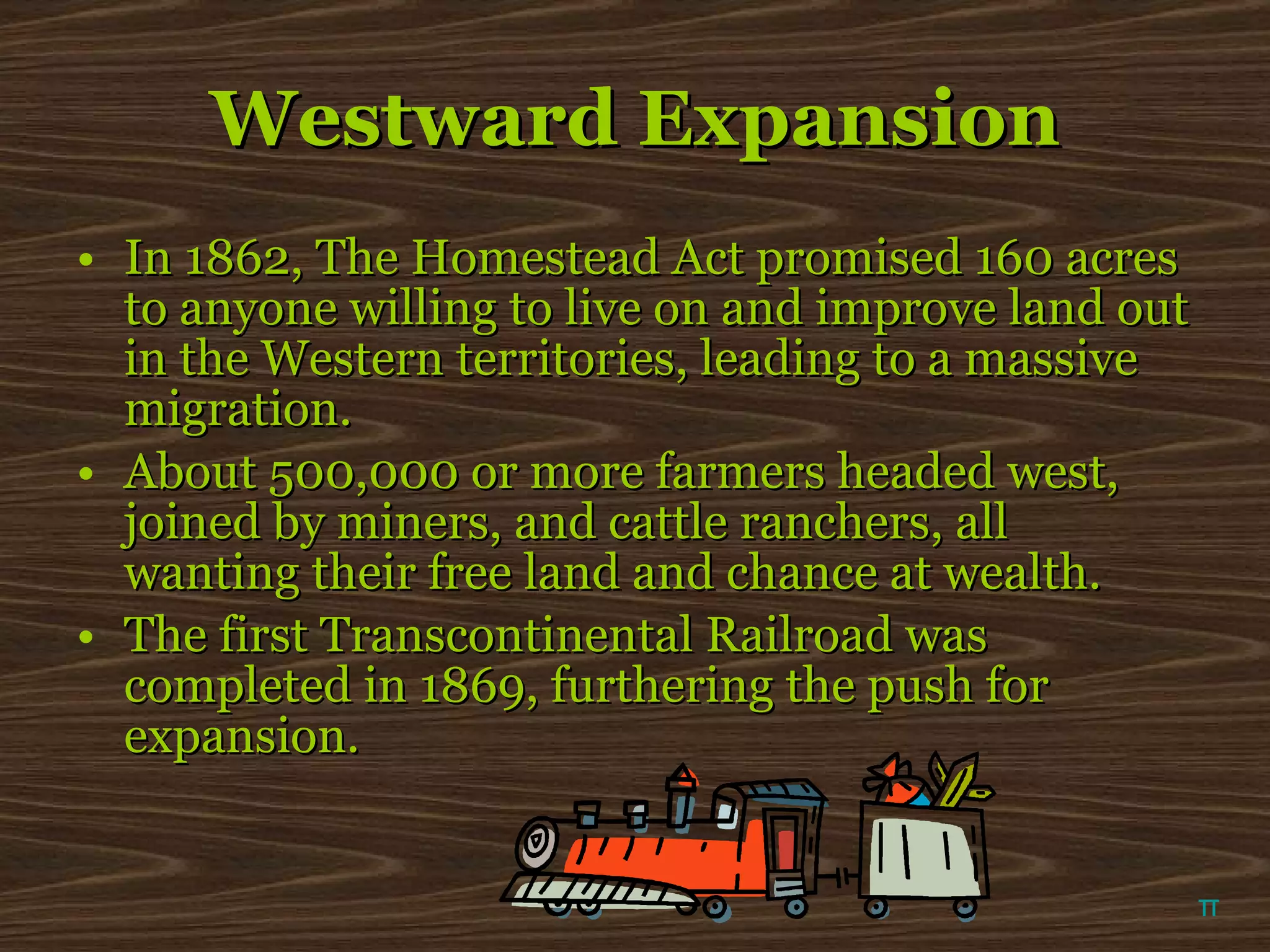 Westward Expansion

• In 1862, The Homestead Act promised 160 acres to anyone willing to live on and improve land out in the Western territories, leading to a massive migration.

• About 500,000 or more farmers headed west, joined by miners, and cattle ranchers, all wanting their free land and chance at wealth.

• The first Transcontinental Railroad was completed in 1869, furthering the push for expansion.

TT